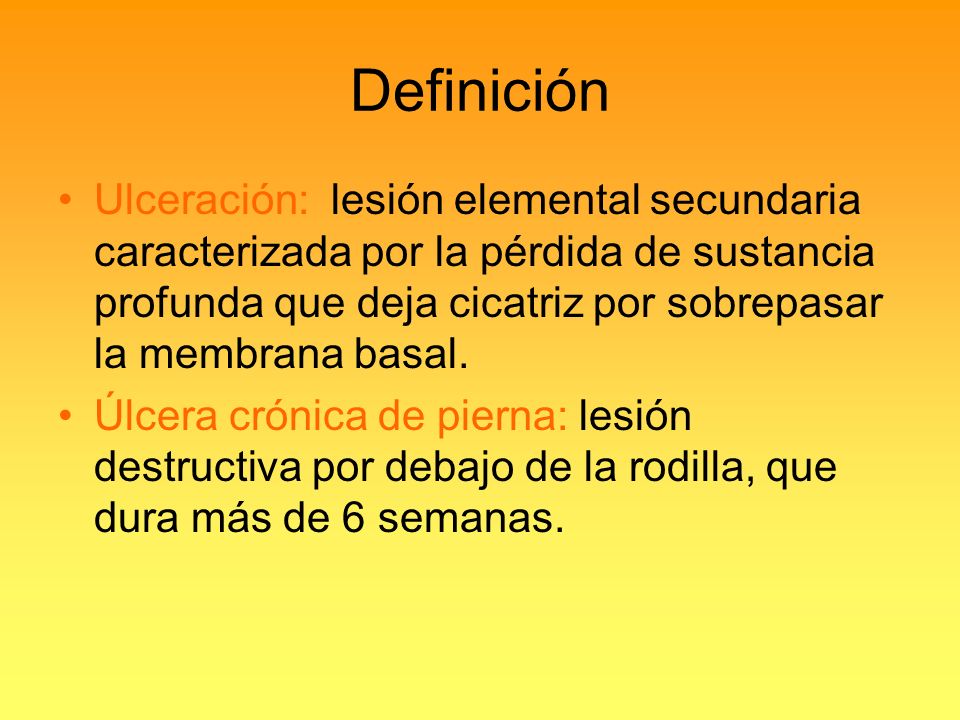 Definición

• Ulceración: lesión elemental secundaria caracterizada por la pérdida de sustancia profunda que deja cicatriz por sobrepasar la membrana basal.

• Úlcera crónica de pierna: lesión destructiva por debajo de la rodilla, que dura más de 6 semanas.